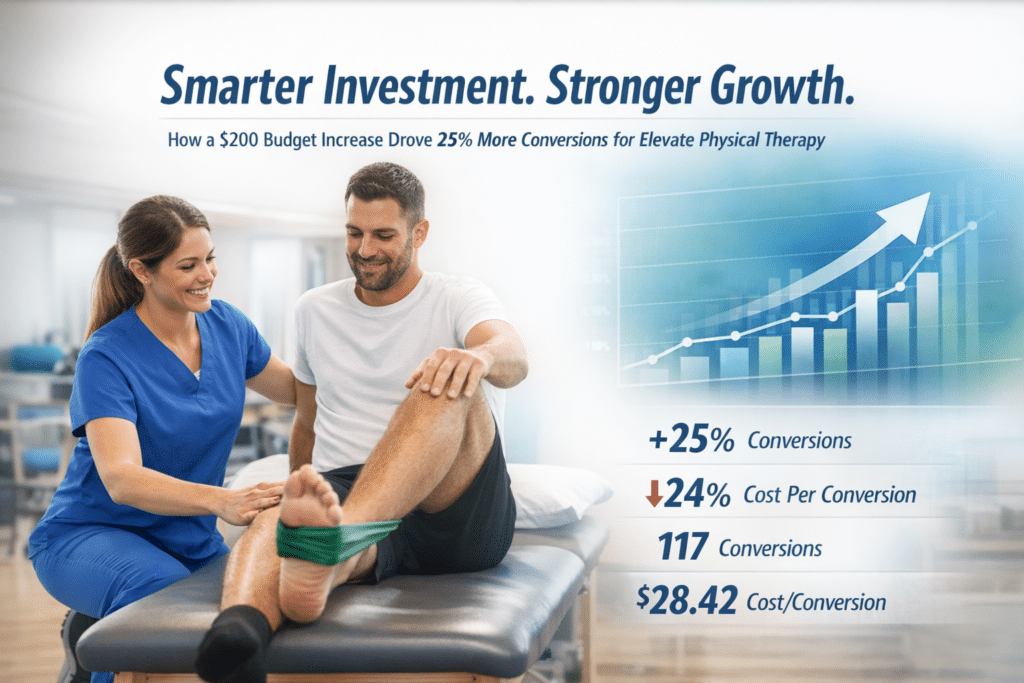 Smarter Investment. Stronger Growth.

How a \$200 Budget Increase Drove 25% More Conversions for Elevate Physical Therapy

+25% Conversions

↓24% Cost Per Conversion

117 Conversions

\$28.42 Cost/Conversion